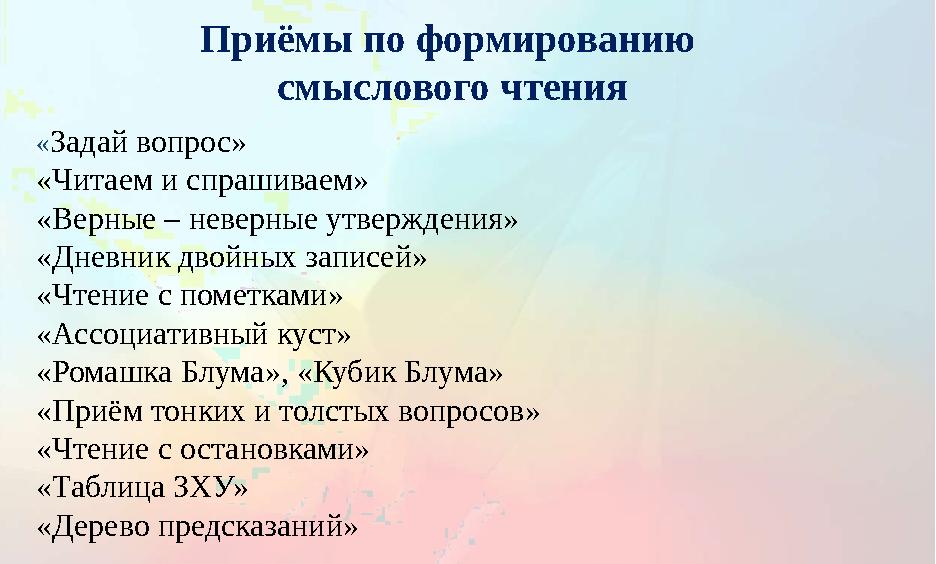 Приёмы по формированию смыслового чтения

«Задай вопрос»
«Читаем и спрашиваем»
«Верные – неверные утверждения»
«Дневник двойных записей»
«Чтение с пометками»
«Ассоциативный куст»
«Ромашка Блума», «Кубик Блума»
«Приём тонких и толстых вопросов»
«Чтение с остановками»
«Таблица ЗХУ»
«Дерево предсказаний»